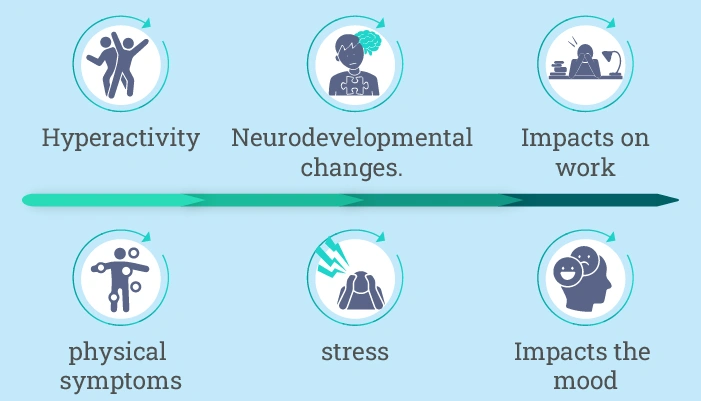 Hyperactivity

Neurodevelopmental changes.

Impacts on work

physical symptoms

stress

Impacts the mood